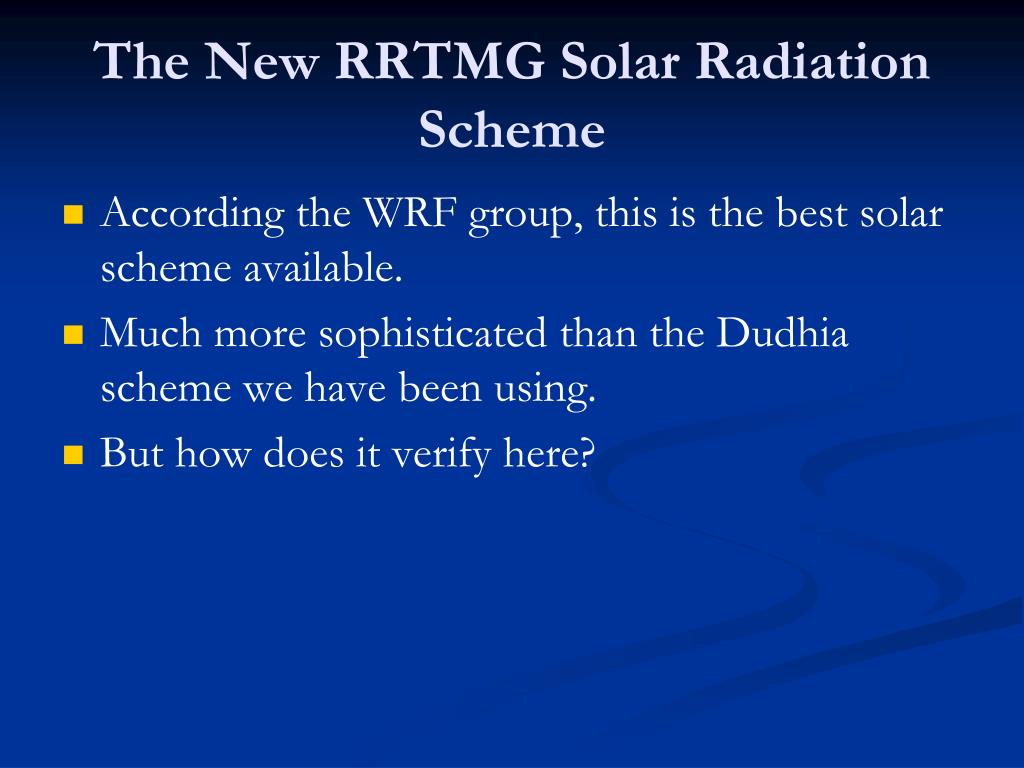 The New RRTMG Solar Radiation Scheme

According the WRF group, this is the best solar scheme available.

Much more sophisticated than the Dudhia scheme we have been using.

But how does it verify here?